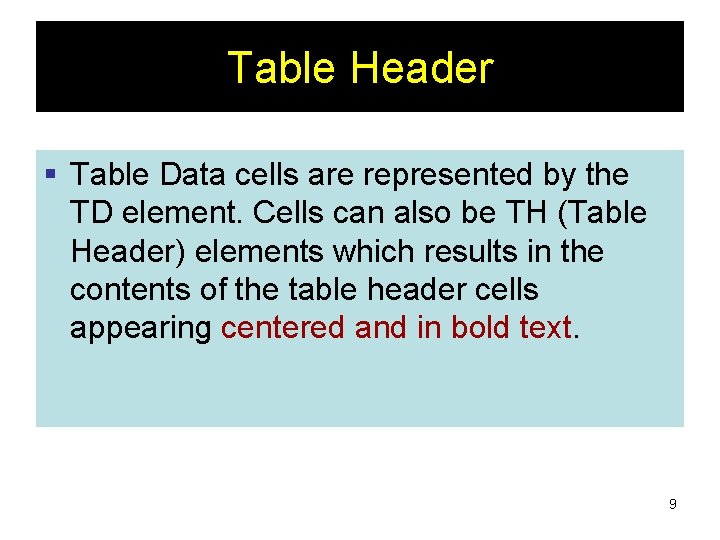 Table Header

▪ Table Data cells are represented by the TD element. Cells can also be TH (Table Header) elements which results in the contents of the table header cells appearing centered and in bold text.

9